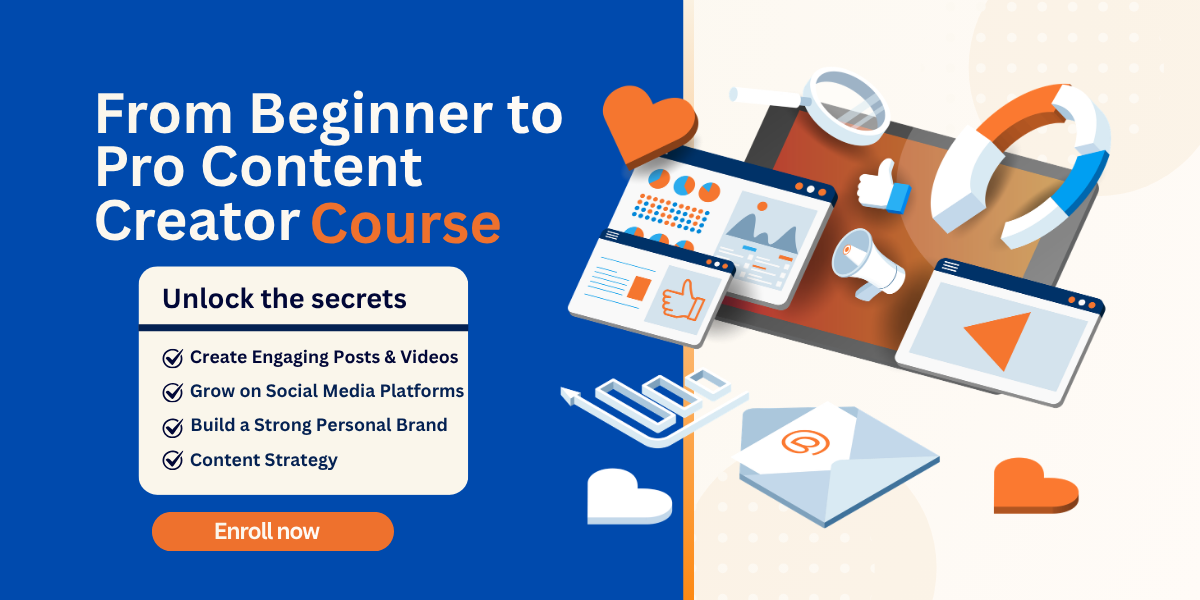 From Beginner to Pro Content Creator Course

Unlock the secrets

Create Engaging Posts & Videos
Grow on Social Media Platforms
Build a Strong Personal Brand
Content Strategy

Enroll now